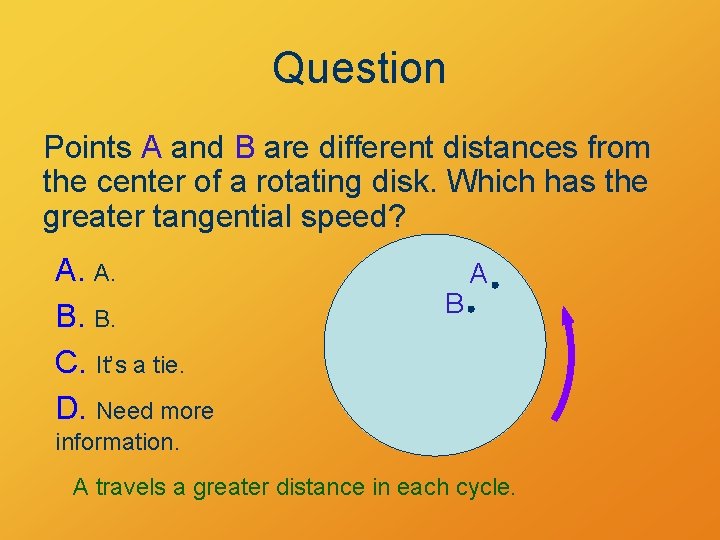 Question

Points A and B are different distances from the center of a rotating disk. Which has the greater tangential speed?

A. A.

B. B.

C. It's a tie.

D. Need more information.

A

B

A travels a greater distance in each cycle.